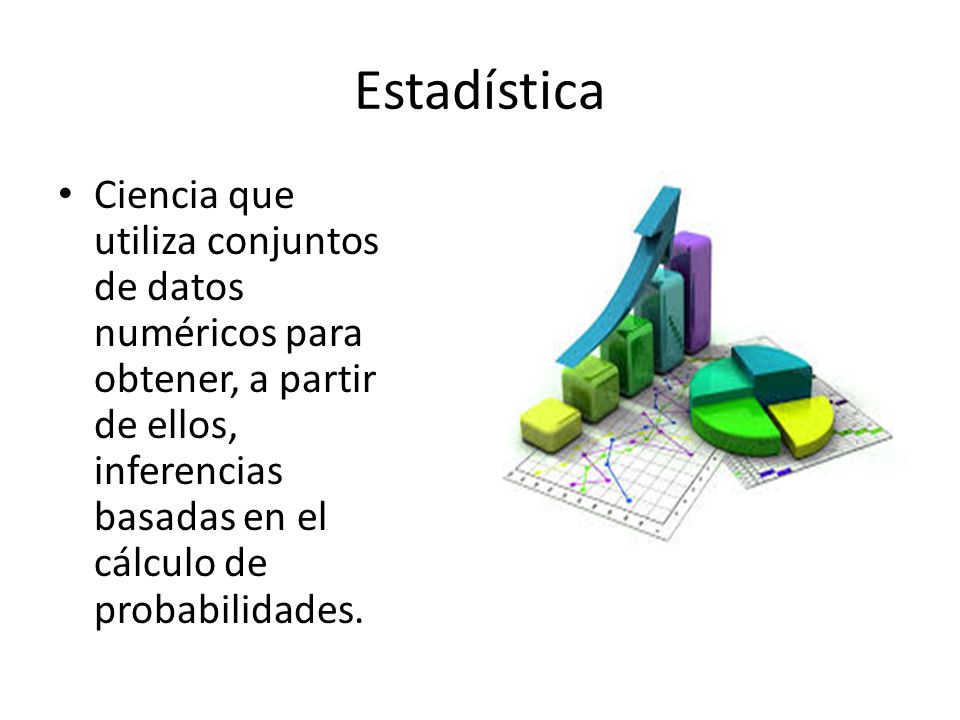 Estadística

• Ciencia que utiliza conjuntos de datos numéricos para obtener, a partir de ellos, inferencias basadas en el cálculo de probabilidades.